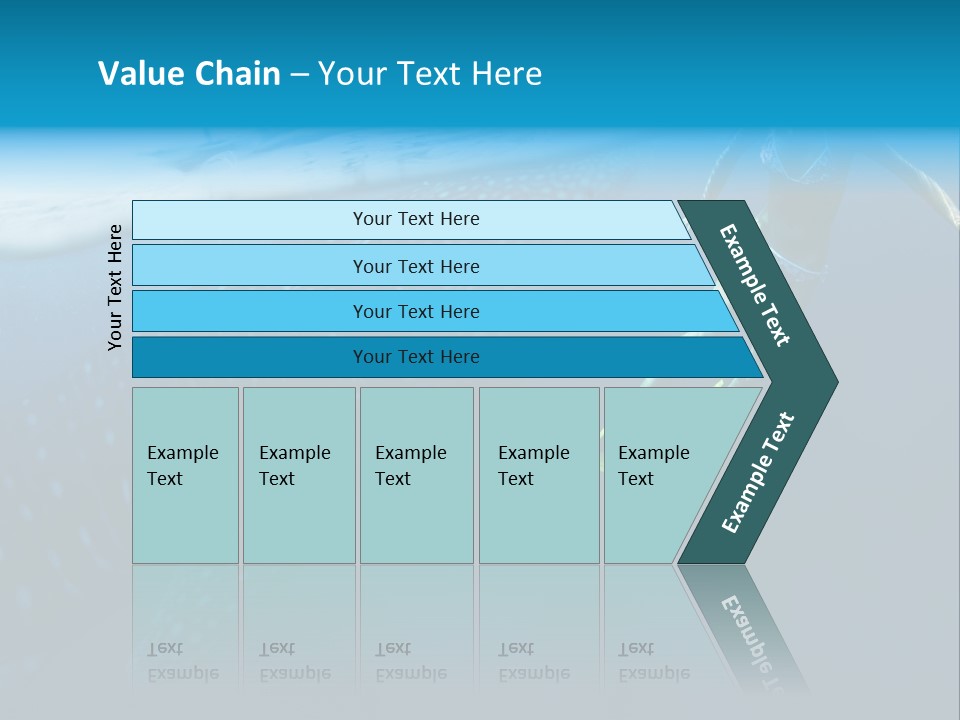 Value Chain – Your Text Here

Your Text Here

Your Text Here

Your Text Here

Your Text Here

Your Text Here

Example Text

Example Text

Example Text

Example Text

Example Text

Example Text

Example Text